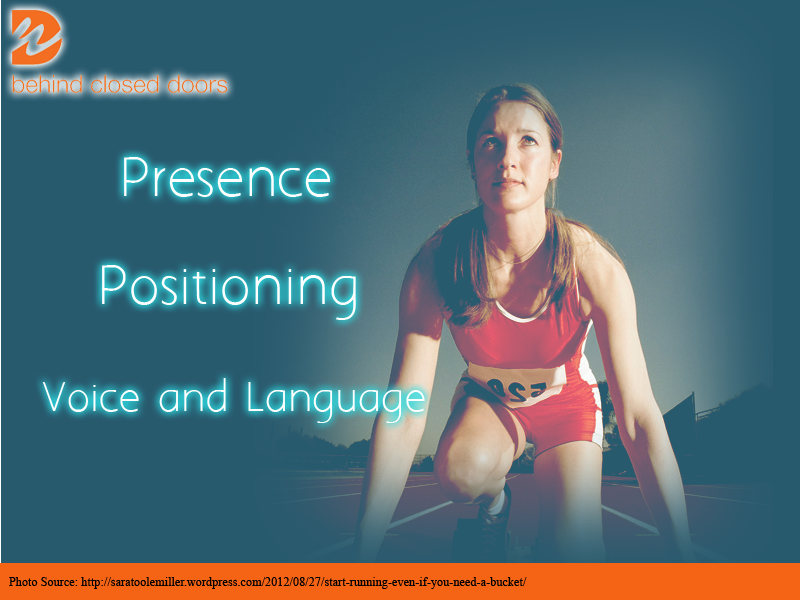 behind closed doors

Presence

Positioning

Voice and Language

529

Photo Source: http://saratoolemiller.wordpress.com/2012/08/27/start-running-even-if-you-need-a-bucket/